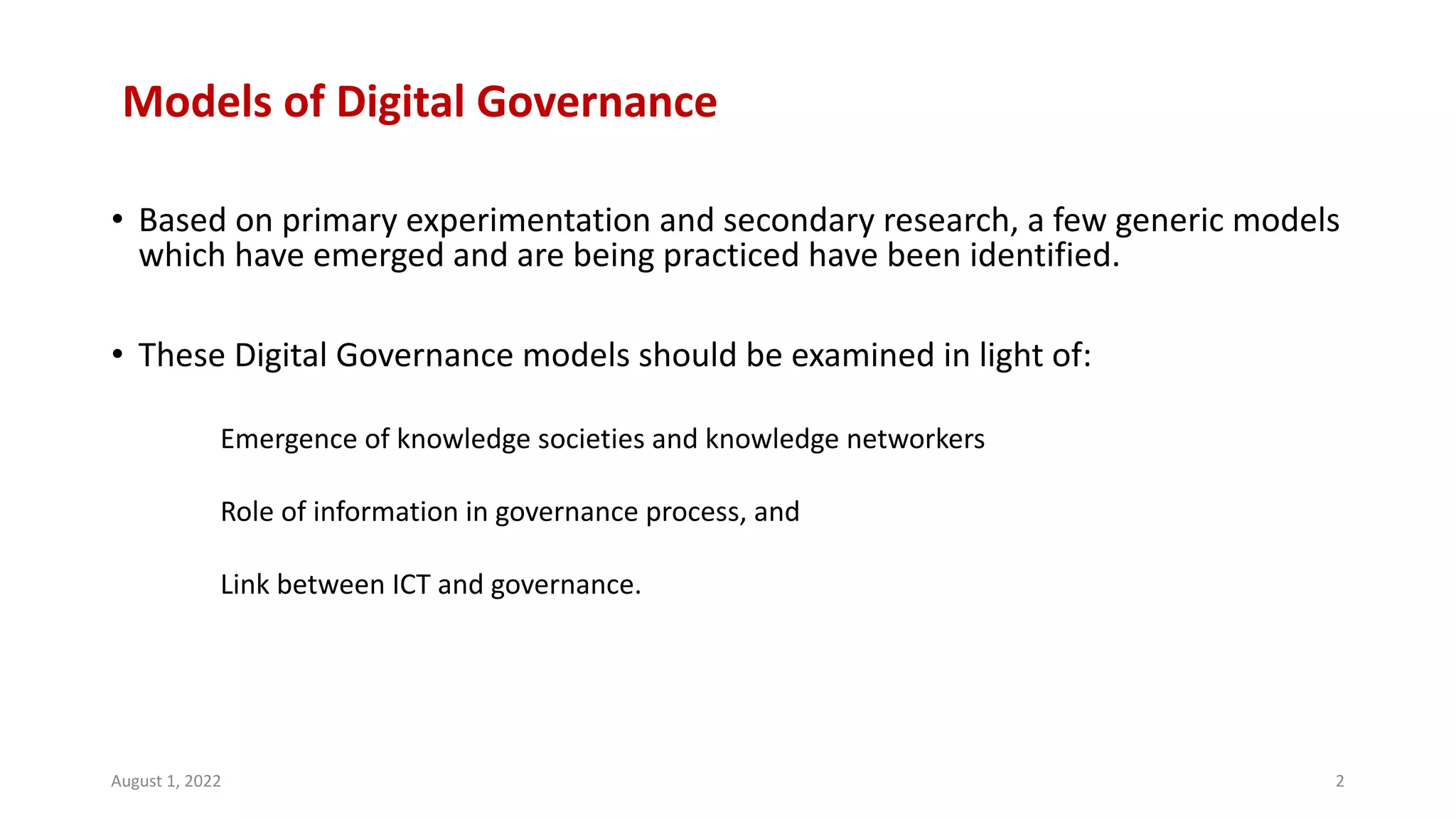 Models of Digital Governance

• Based on primary experimentation and secondary research, a few generic models which have emerged and are being practiced have been identified.

• These Digital Governance models should be examined in light of:

Emergence of knowledge societies and knowledge networkers

Role of information in governance process, and

Link between ICT and governance.

August 1, 2022

2